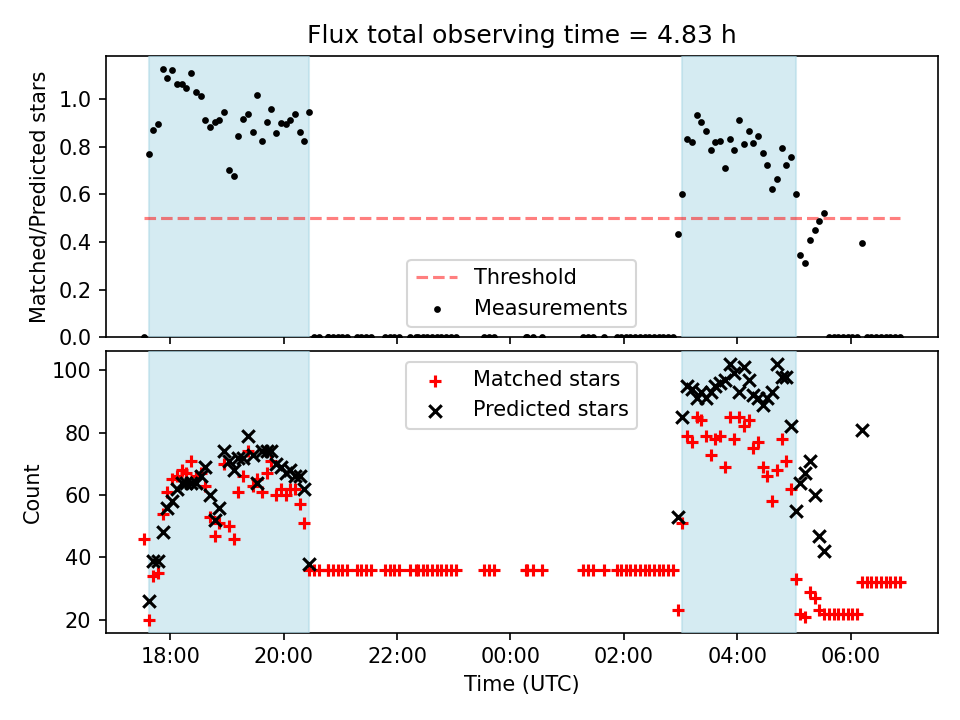 Flux total observing time = 4.83 h

Matched/Predicted stars

1.0
0.8
0.6
0.4
0.2
0.0

Threshold
Measurements

Count

100
80
60
40
20

Matched stars
Predicted stars

18:00
20:00
22:00
00:00
02:00
04:00
06:00

Time (UTC)